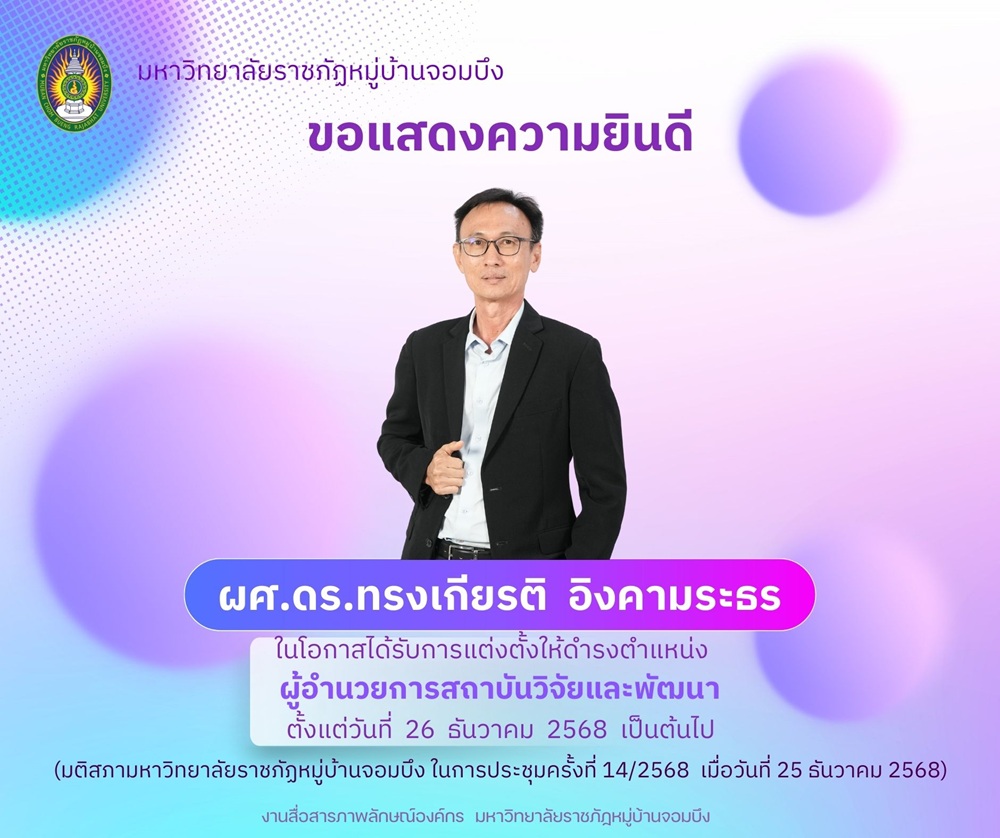 มหาวิทยาลัยราชภัฏหมู่บ้านจอมบึง

ขอแสดงความยินดี

ผศ.ดร.ทรงเกียรติ อิงคามระธร

ในโอกาสได้รับการแต่งตั้งให้ดำรงตำแหน่ง
ผู้อำนวยการสถาบันวิจัยและพัฒนา
ตั้งแต่วันที่ 26 ธันวาคม 2568 เป็นต้นไป

(มติสภามหาวิทยาลัยราชภัฏหมู่บ้านจอมบึง ในการประชุมครั้งที่ 14/2568 เมื่อวันที่ 25 ธันวาคม 2568)

งานสื่อสารภาพลักษณ์องค์กร มหาวิทยาลัยราชภัฏหมู่บ้านจอมบึง